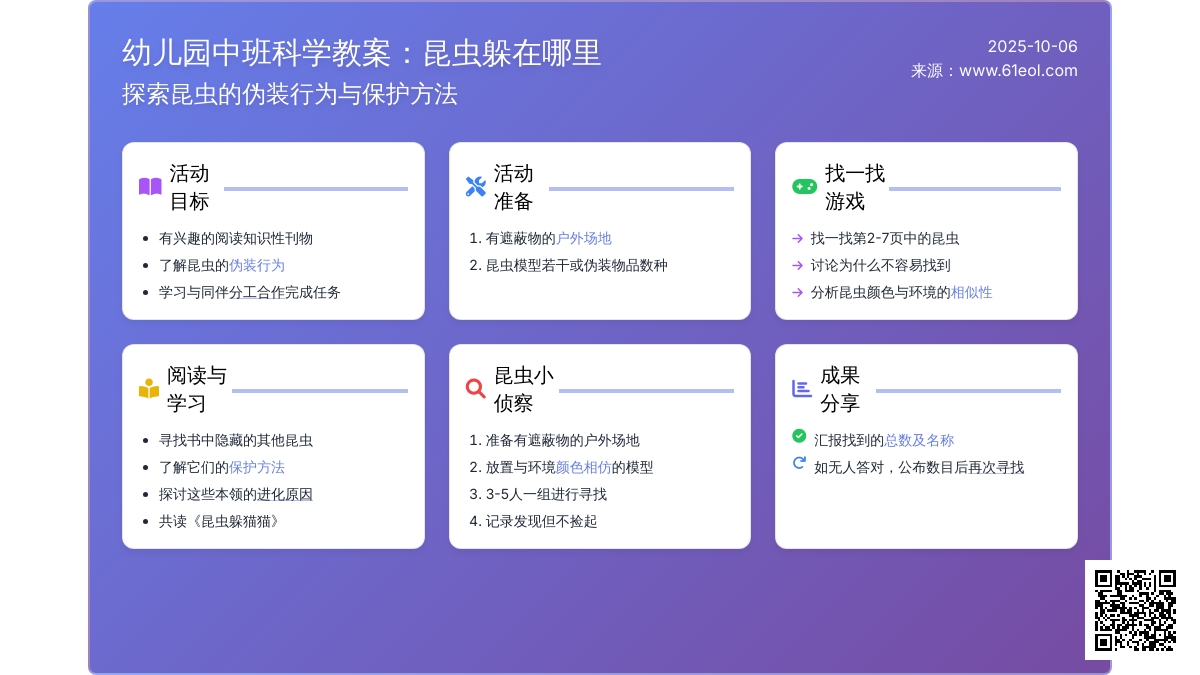 幼儿园中班科学教案：昆虫躲在哪里
探索昆虫的伪装行为与保护方法

2025-10-06
来源：www.61eol.com

活动目标
- 有兴趣的阅读知识性刊物
- 了解昆虫的伪装行为
- 学习与同伴分工合作完成任务

活动准备
1. 有遮蔽物的户外场地
2. 昆虫模型若干或伪装物品数种

找一找游戏
→ 找一找第2-7页中的昆虫
→ 讨论为什么不容易找到
→ 分析昆虫颜色与环境的相似性

阅读与学习
- 寻找书中隐藏的其他昆虫
- 了解它们的保护方法
- 探讨这些本领的进化原因
- 共读《昆虫躲猫猫》

昆虫小侦察
1. 准备有遮蔽物的户外场地
2. 放置与环境颜色相仿的模型
3. 3-5人一组进行寻找
4. 记录发现但不捡起

成果分享
汇报找到的总数及名称
如无人答对，公布数目后再次寻找